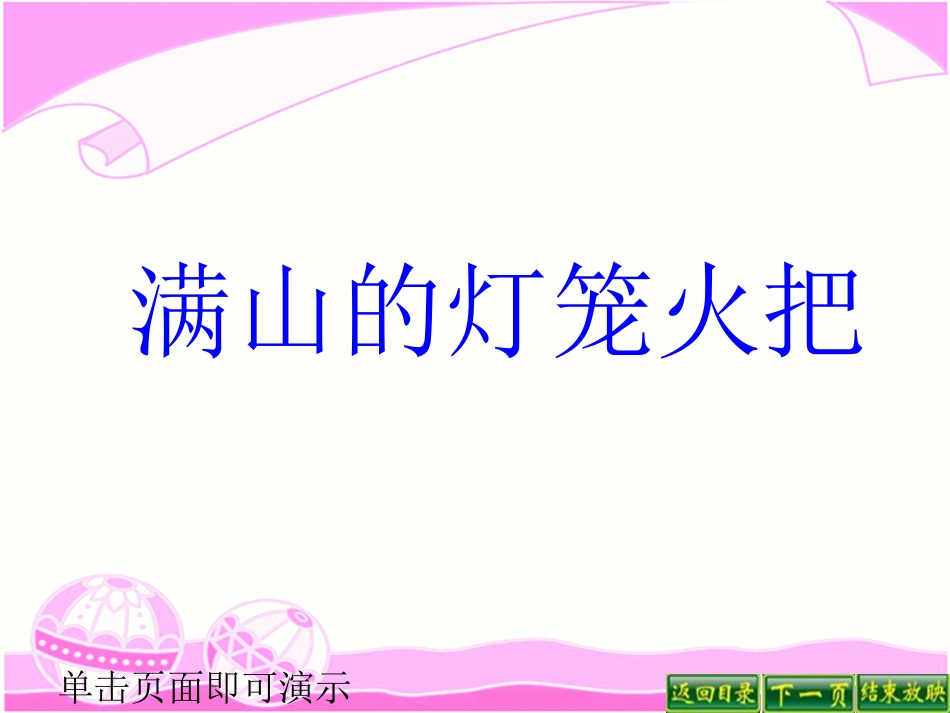 满山的灯笼火把

单击页面即可演示

返回目录 下一页 结束放映